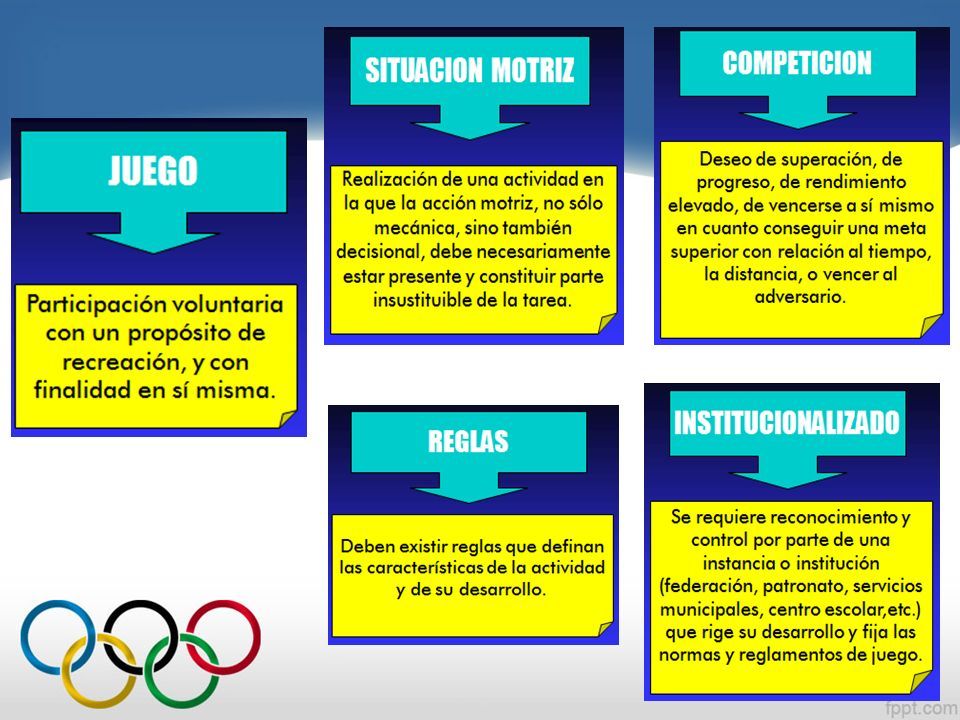 JUEGO

Participación voluntaria con un propósito de recreación, y con finalidad en sí misma.

SITUACION MOTRIZ

Realización de una actividad en la que la acción motriz, no sólo mecánica, sino también decisional, debe necesariamente estar presente y constituir parte insustituible de la tarea.

COMPETICION

Deseo de superación, de progreso, de rendimiento elevado, de vencerse a sí mismo en cuanto conseguir una meta superior con relación al tiempo, la distancia, o vencer al adversario.

REGLAS

Deben existir reglas que definan las características de la actividad y de su desarrollo.

INSTITUCIONALIZADO

Se requiere reconocimiento y control por parte de una instancia o institución (federación, patronato, servicios municipales, centro escolar,etc.) que rige su desarrollo y fija las normas y reglamentos de juego.

fppt.com